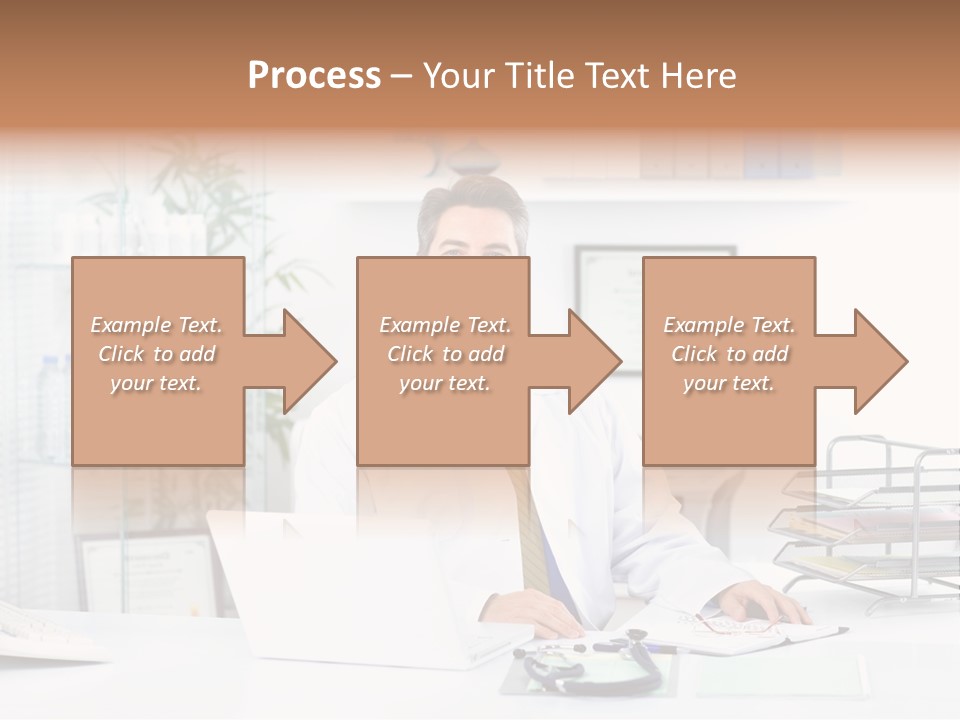 Process – Your Title Text Here

Example Text. Click to add your text.

Example Text. Click to add your text.

Example Text. Click to add your text.